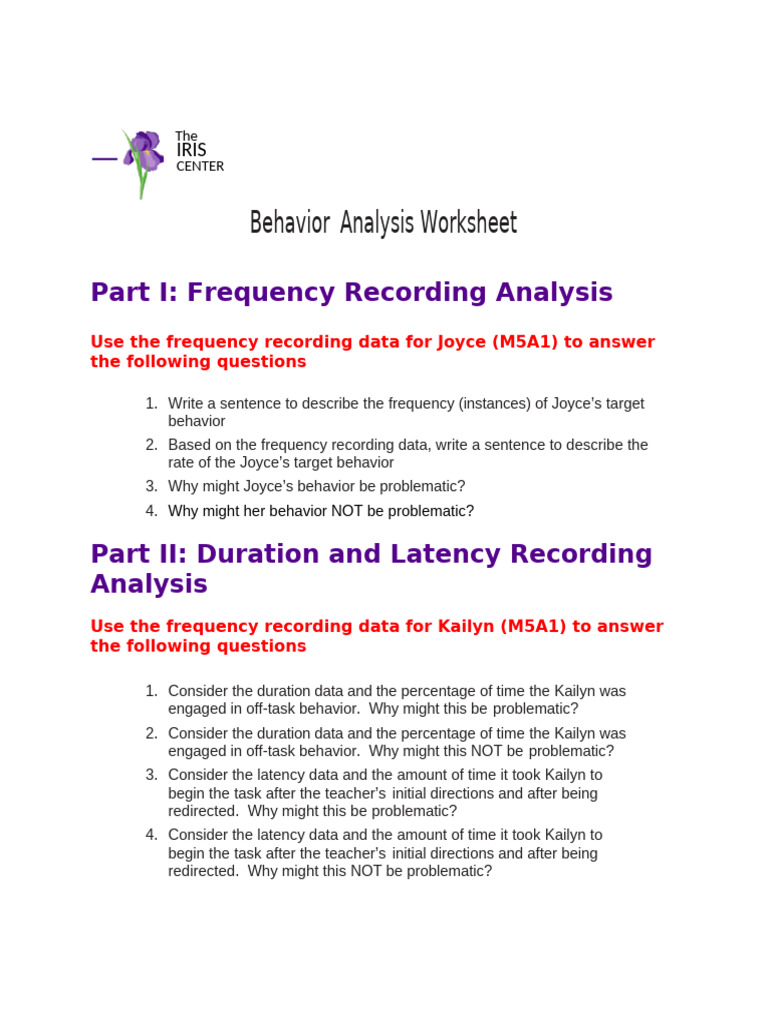 The IRIS CENTER

Behavior Analysis Worksheet

Part I: Frequency Recording Analysis

Use the frequency recording data for Joyce (M5A1) to answer the following questions

1. Write a sentence to describe the frequency (instances) of Joyce's target behavior
2. Based on the frequency recording data, write a sentence to describe the rate of the Joyce's target behavior
3. Why might Joyce's behavior be problematic?
4. Why might her behavior NOT be problematic?

Part II: Duration and Latency Recording Analysis

Use the frequency recording data for Kailyn (M5A1) to answer the following questions

1. Consider the duration data and the percentage of time the Kailyn was engaged in off-task behavior. Why might this be problematic?
2. Consider the duration data and the percentage of time the Kailyn was engaged in off-task behavior. Why might this NOT be problematic?
3. Consider the latency data and the amount of time it took Kailyn to begin the task after the teacher's initial directions and after being redirected. Why might this be problematic?
4. Consider the latency data and the amount of time it took Kailyn to begin the task after the teacher's initial directions and after being redirected. Why might this NOT be problematic?